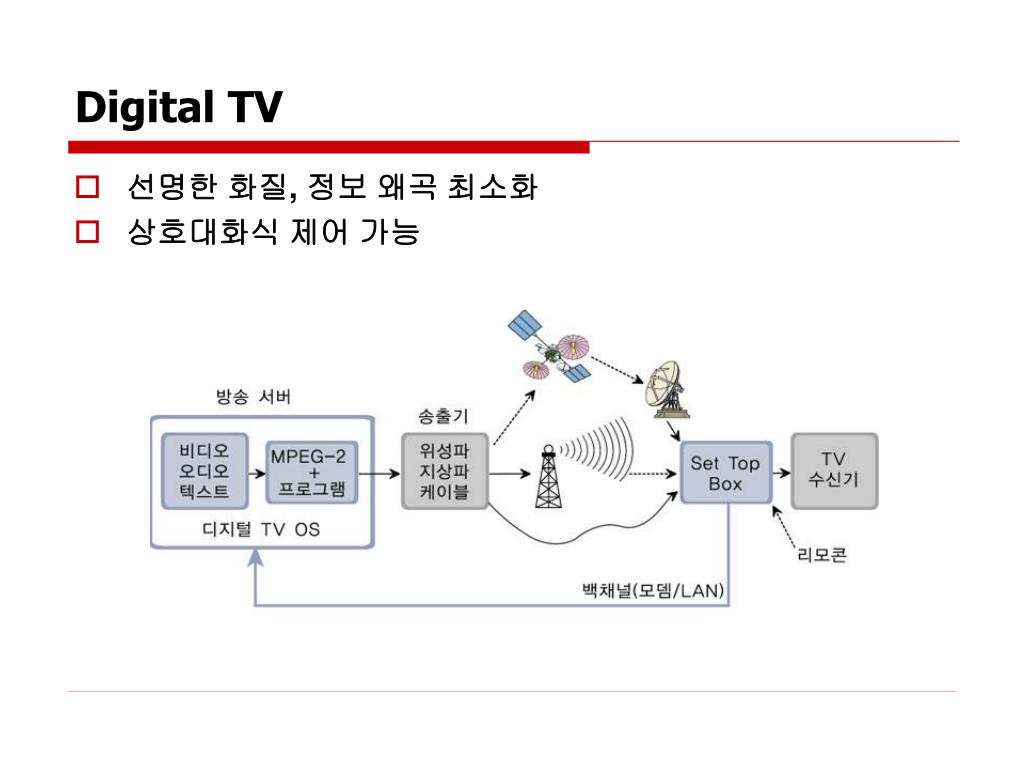 Digital TV

선명한 화질, 정보 왜곡 최소화

상호대화식 제어 가능

방송 서버

비디오
오디오
텍스트

MPEG-2
+
프로그램

디지털 TV OS

송출기

위성파
지상파
케이블

Set Top
Box

TV
수신기

리모콘

백채널(모뎀/LAN)